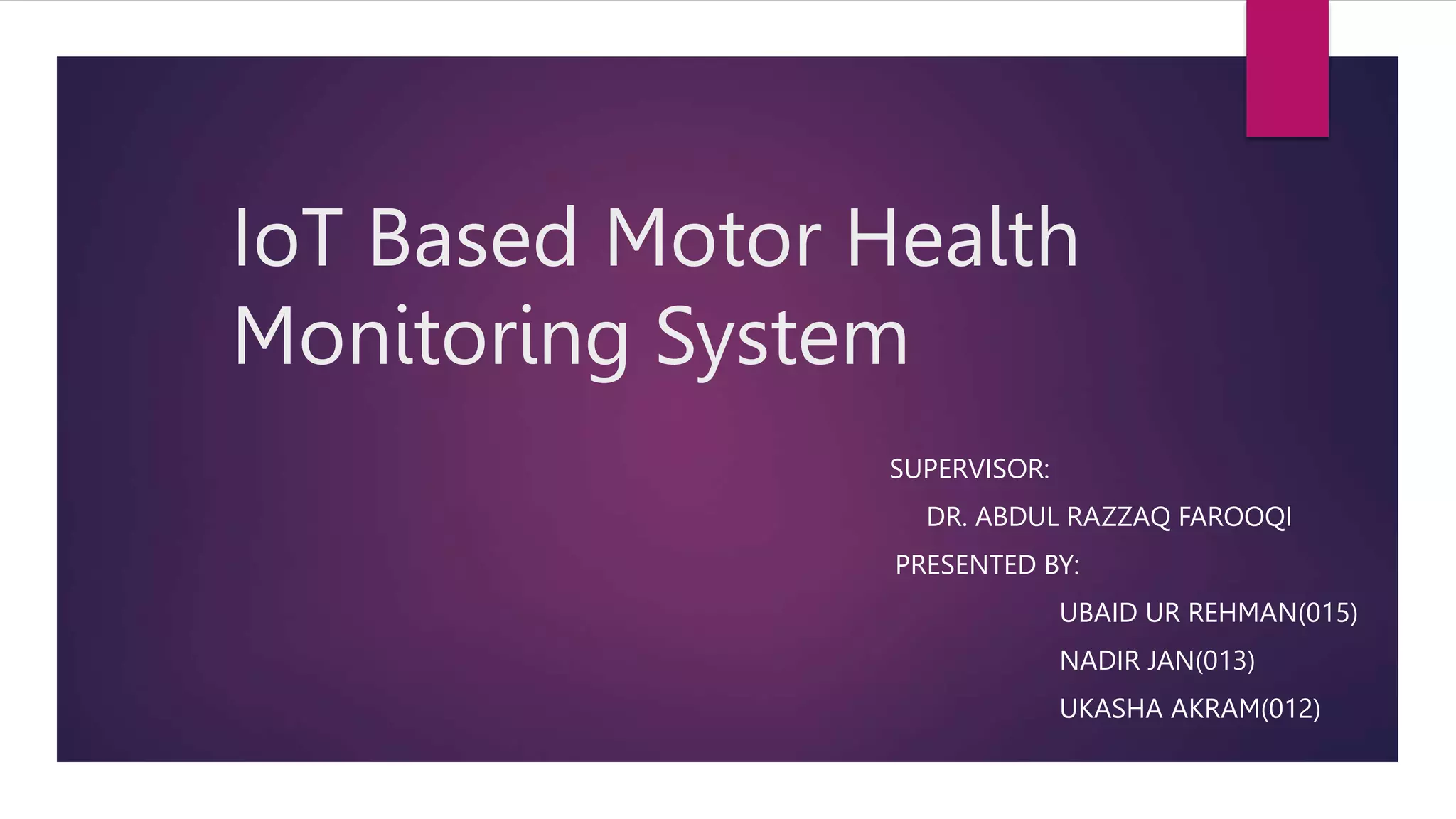 IoT Based Motor Health Monitoring System

SUPERVISOR:

DR. ABDUL RAZZAQ FAROOQI

PRESENTED BY:

UBAID UR REHMAN(015)

NADIR JAN(013)

UKASHA AKRAM(012)